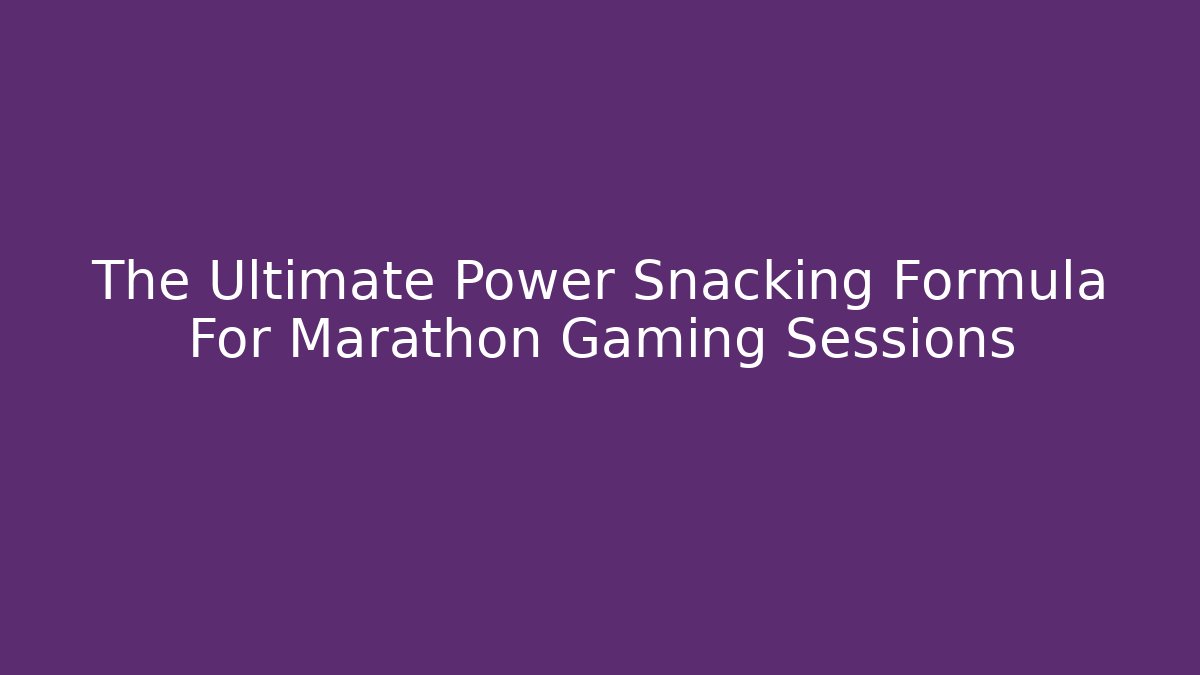 The Ultimate Power Snacking Formula For Marathon Gaming Sessions